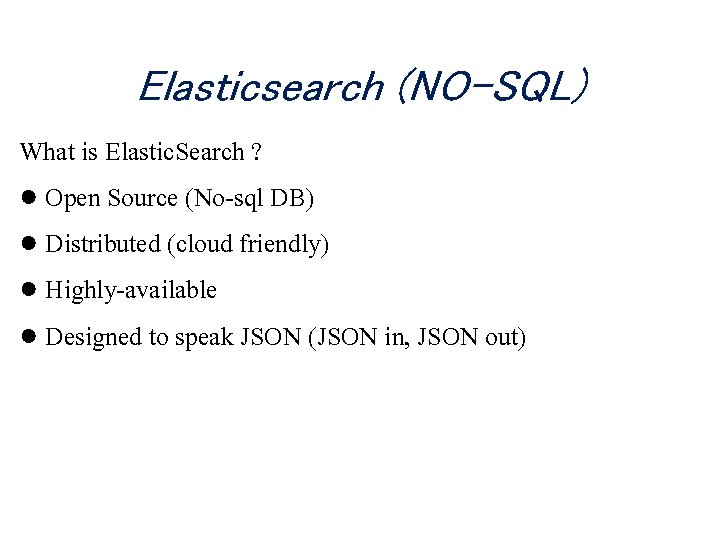 Elasticsearch (NO-SQL)

What is ElasticSearch ?

● Open Source (No-sql DB)

● Distributed (cloud friendly)

● Highly-available

● Designed to speak JSON (JSON in, JSON out)